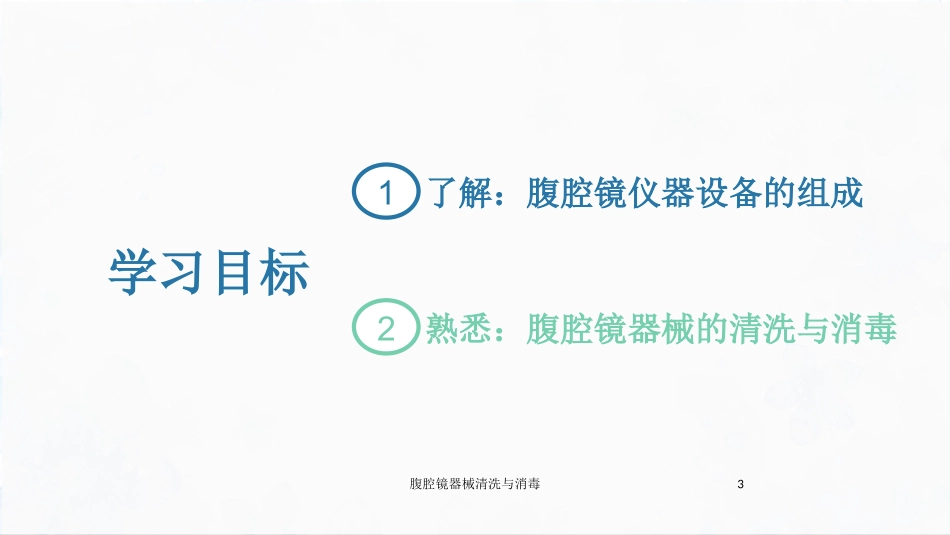 学习目标

1 了解：腹腔镜仪器设备的组成

2 熟悉：腹腔镜器械的清洗与消毒

腹腔镜器械清洗与消毒

3